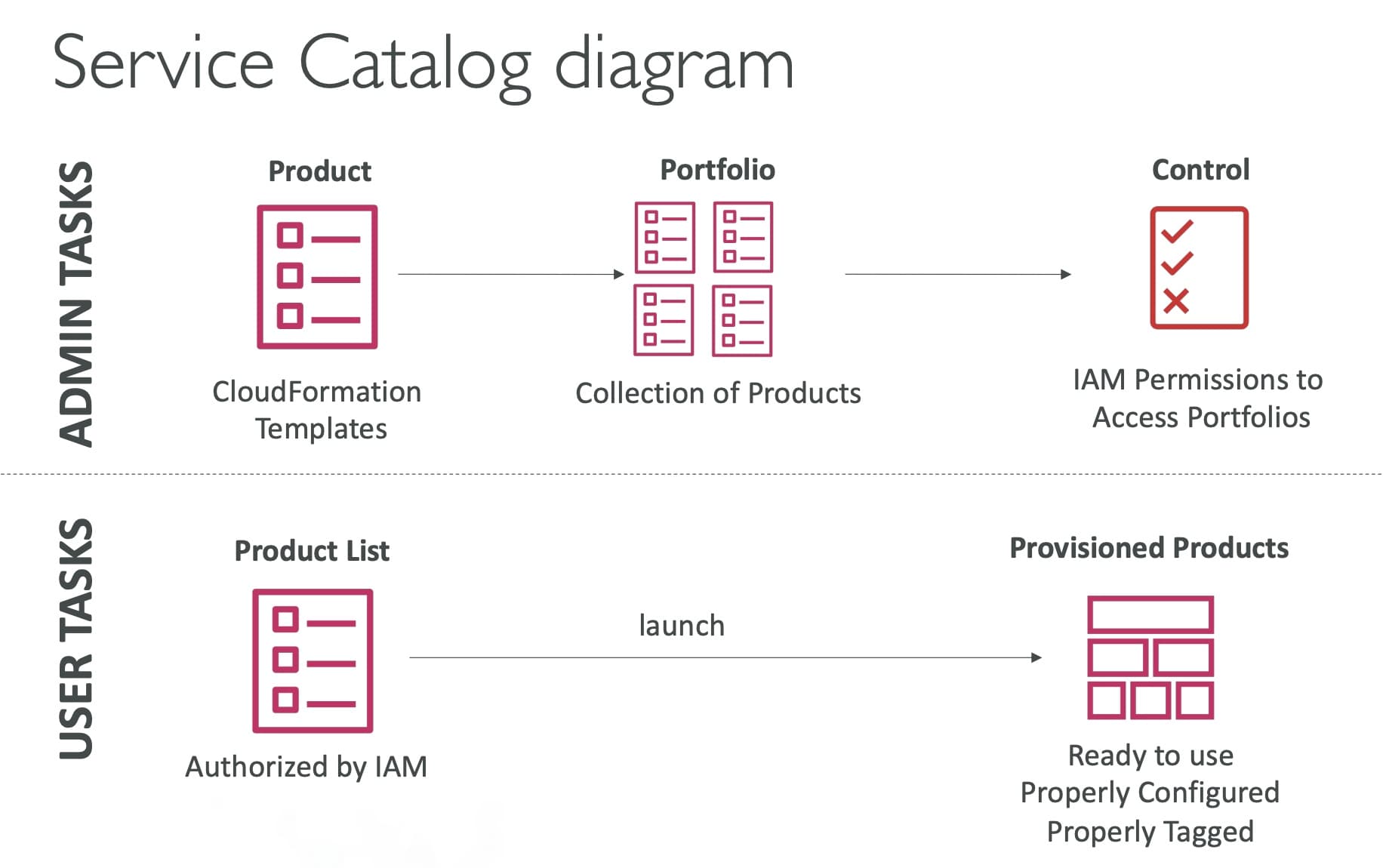 Service Catalog diagram

ADMIN TASKS

Product

CloudFormation Templates

Portfolio

Collection of Products

Control

IAM Permissions to Access Portfolios

USER TASKS

Product List

Authorized by IAM

launch

Provisioned Products

Ready to use
Properly Configured
Properly Tagged